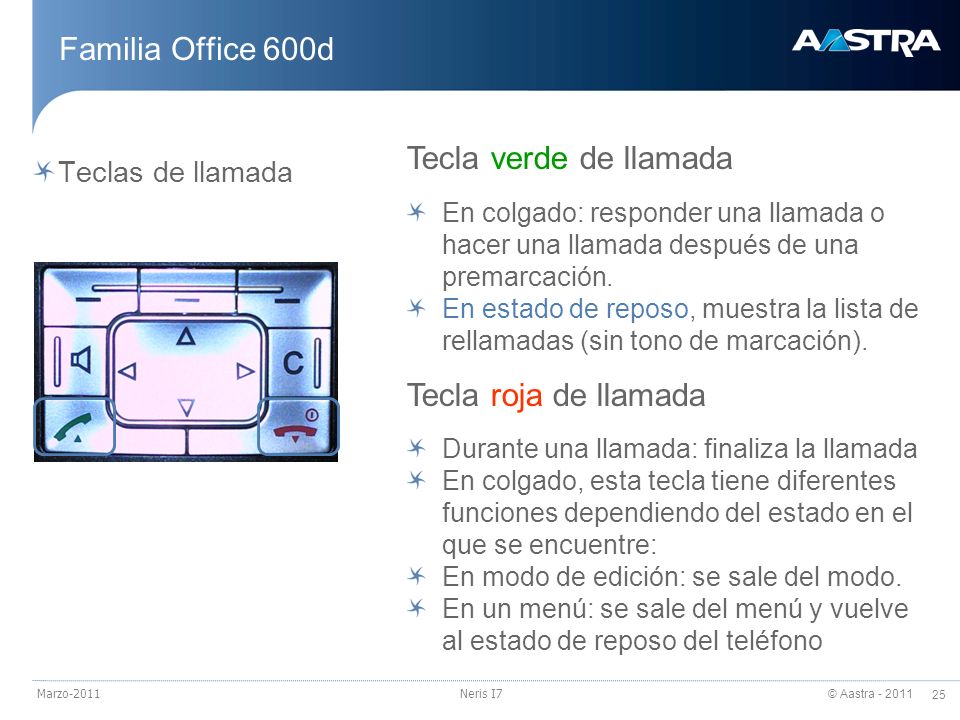 Familia Office 600d

AASTRA

Teclas de llamada

C

Tecla verde de llamada

En colgado: responder una llamada o hacer una llamada después de una premarcación.
En estado de reposo, muestra la lista de rellamadas (sin tono de marcación).

Tecla roja de llamada

Durante una llamada: finaliza la llamada
En colgado, esta tecla tiene diferentes funciones dependiendo del estado en el que se encuentre:
En modo de edición: se sale del modo.
En un menú: se sale del menú y vuelve al estado de reposo del teléfono

Marzo-2011 Neris I7 © Aastra - 2011 25